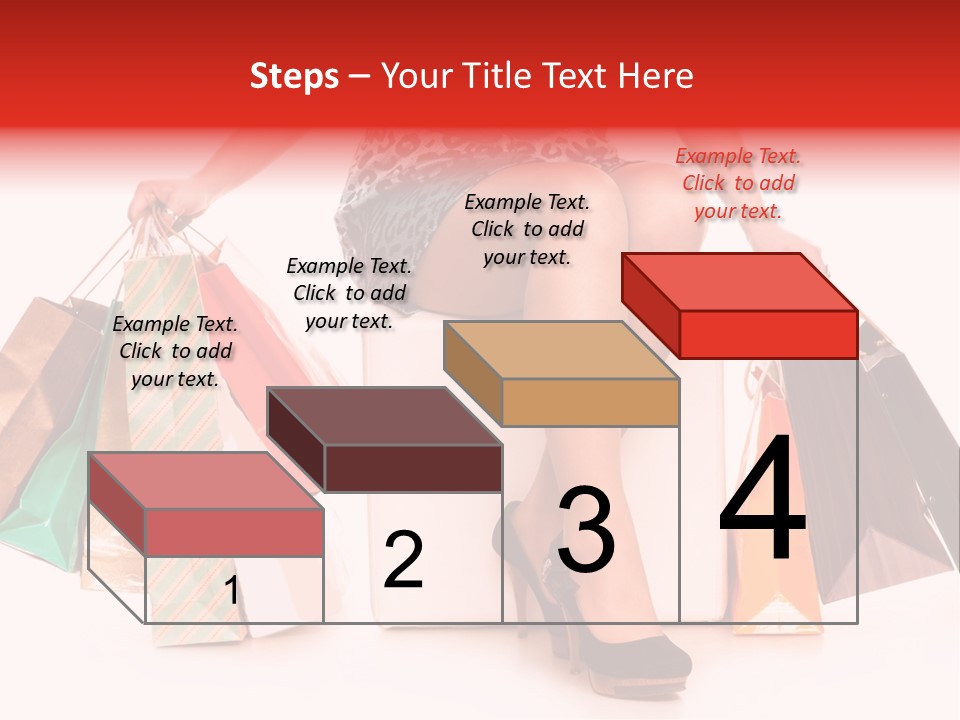 Steps – Your Title Text Here

Example Text. Click to add your text.

Example Text. Click to add your text.

Example Text. Click to add your text.

Example Text. Click to add your text.

1

2

3

4